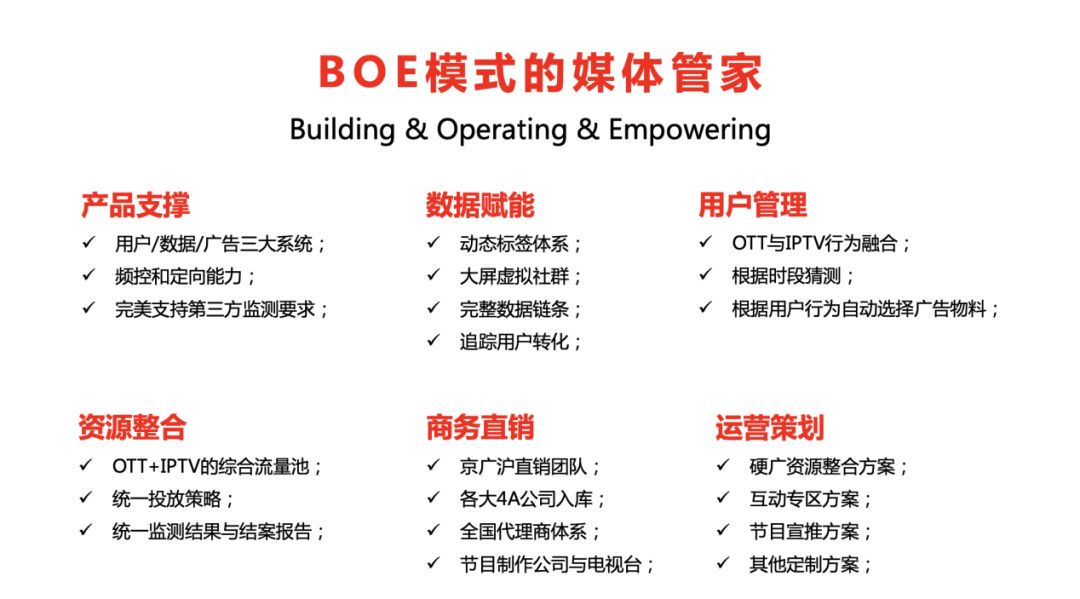 BOE模式的媒体管家

Building & Operating & Empowering

产品支撑

✓ 用户/数据/广告三大系统；
✓ 频控和定向能力；
✓ 完美支持第三方监测要求；

数据赋能

✓ 动态标签体系；
✓ 大屏虚拟社群；
✓ 完整数据链条；
✓ 追踪用户转化；

用户管理

✓ OTT与IPTV行为融合；
✓ 根据时段猜测；
✓ 根据用户行为自动选择广告物料；

资源整合

✓ OTT+IPTV的综合流量池；
✓ 统一投放策略；
✓ 统一监测结果与结案报告；

商务直销

✓ 京广沪直销团队；
✓ 各大4A公司入库；
✓ 全国代理商体系；
✓ 节目制作公司与电视台；

运营策划

✓ 硬广资源整合方案；
✓ 互动专区方案；
✓ 节目宣推方案；
✓ 其他定制方案；